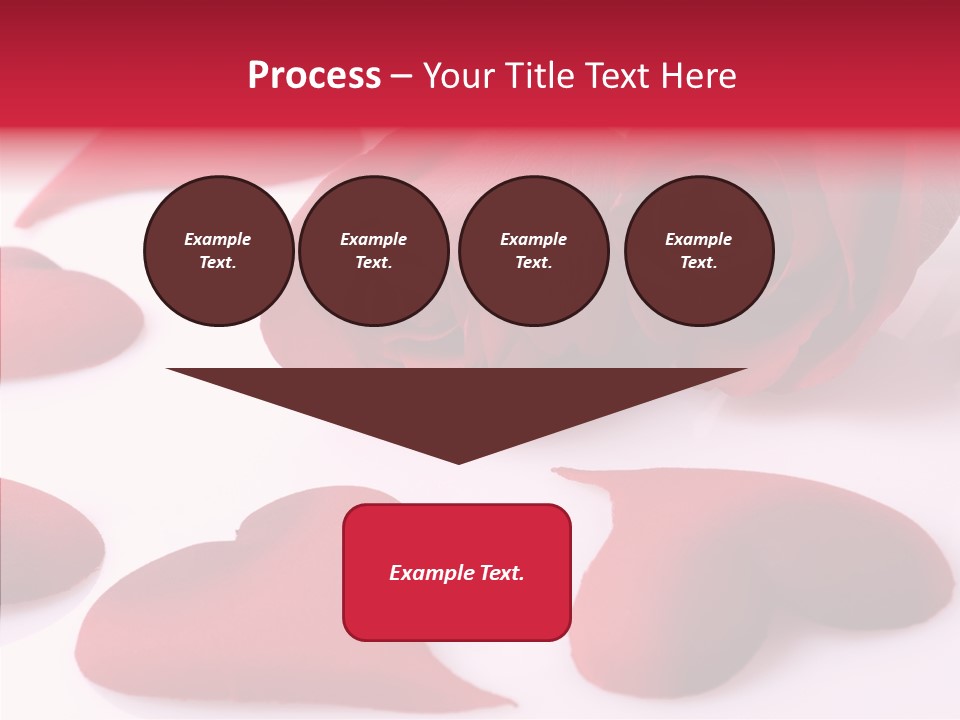 Process – Your Title Text Here

Example Text.

Example Text.

Example Text.

Example Text.

Example Text.